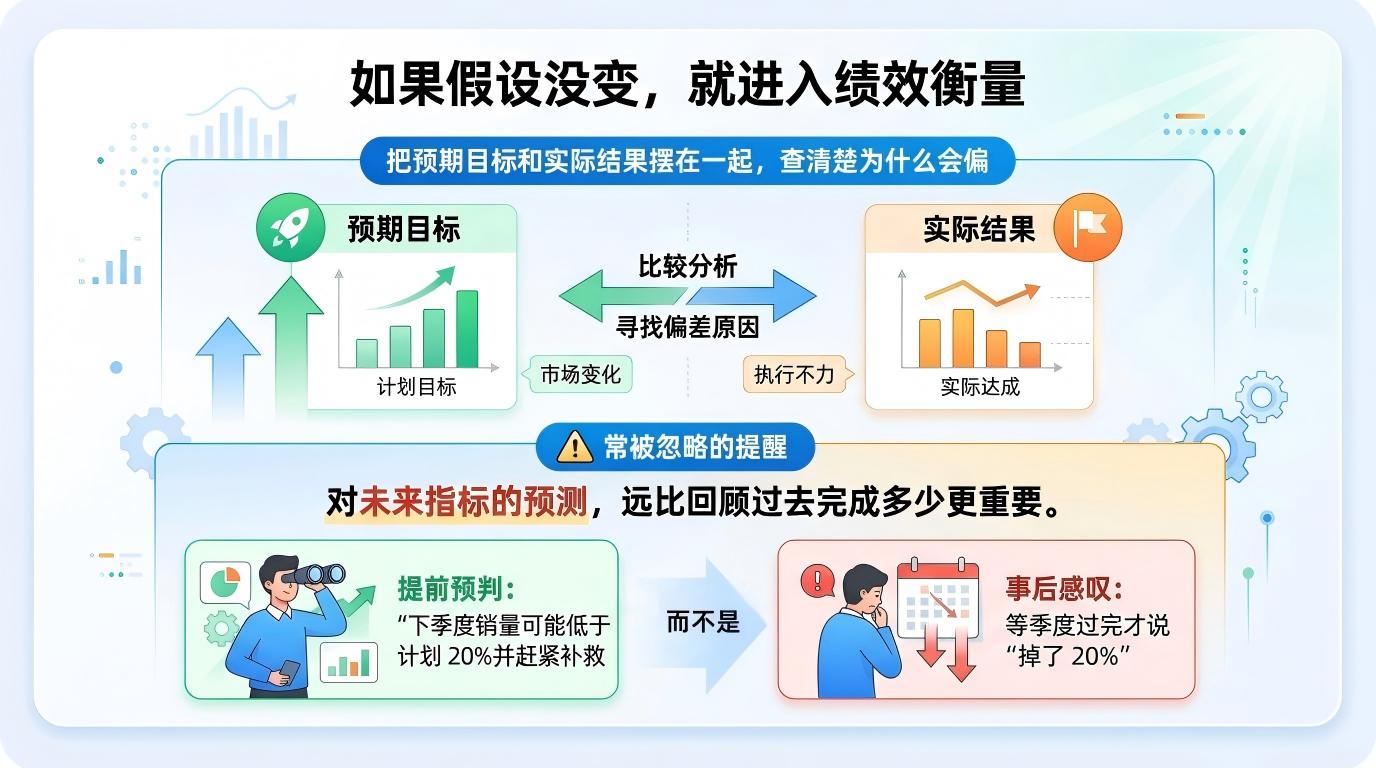 如果假设没变，就进入绩效衡量

把预期目标和实际结果摆在一起，查清楚为什么会偏

预期目标

计划目标

比较分析

寻找偏差原因

市场变化

执行不力

实际结果

实际达成

常被忽略的提醒

对未来指标的预测，远比回顾过去完成多少更重要。

提前预判：
“下季度销量可能低于计划 20%并赶紧补救

而不是

事后感叹：
等季度过完才说“掉了 20%”